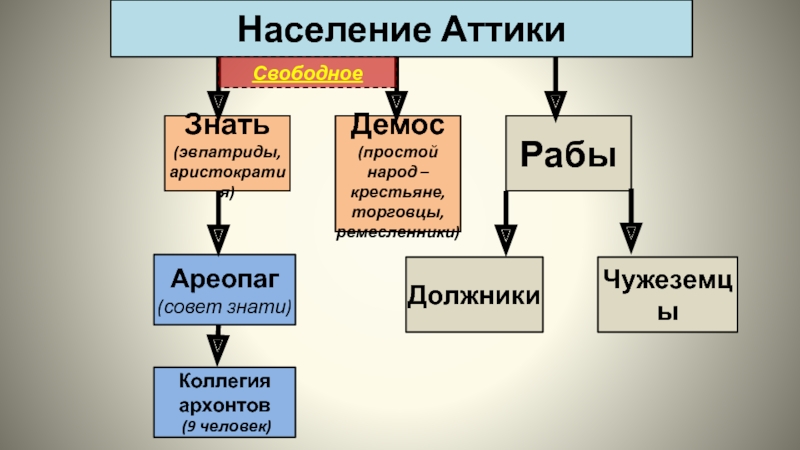 Население Аттики

Свободное

Знать (эвпатриды, аристократия)

Демос (простой народ – крестьяне, торговцы, ремесленники)

Рабы

Ареопаг (совет знати)

Должники

Чужеземцы

Коллегия архонтов (9 человек)